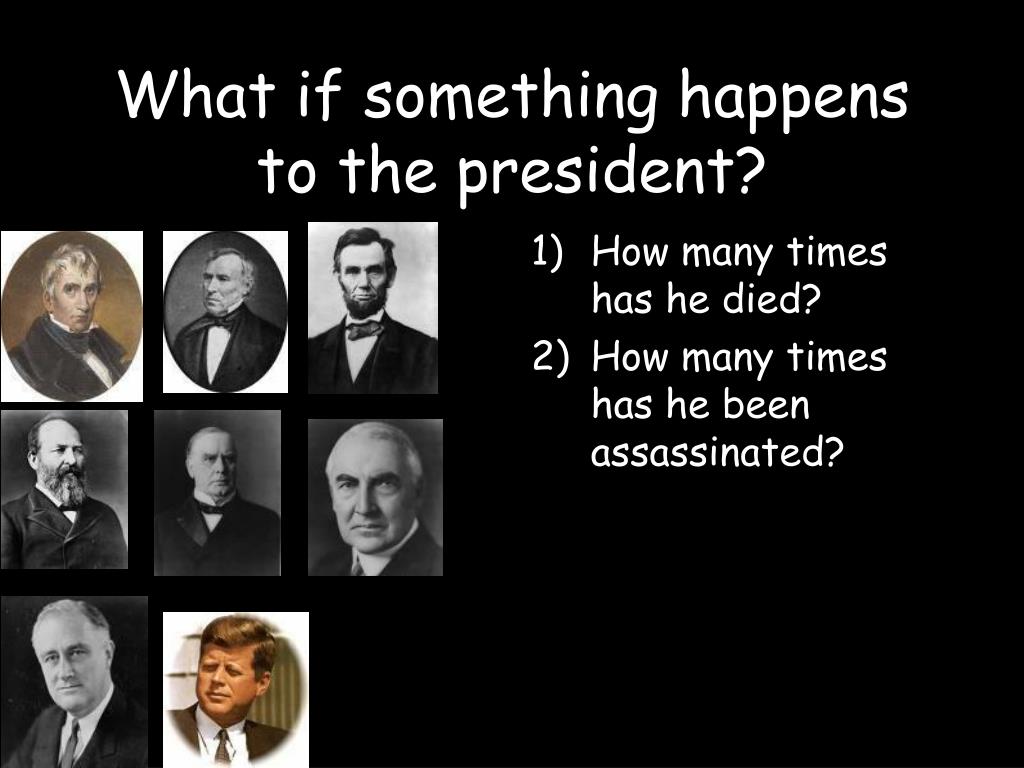 What if something happens to the president?

1) How many times has he died?
2) How many times has he been assassinated?